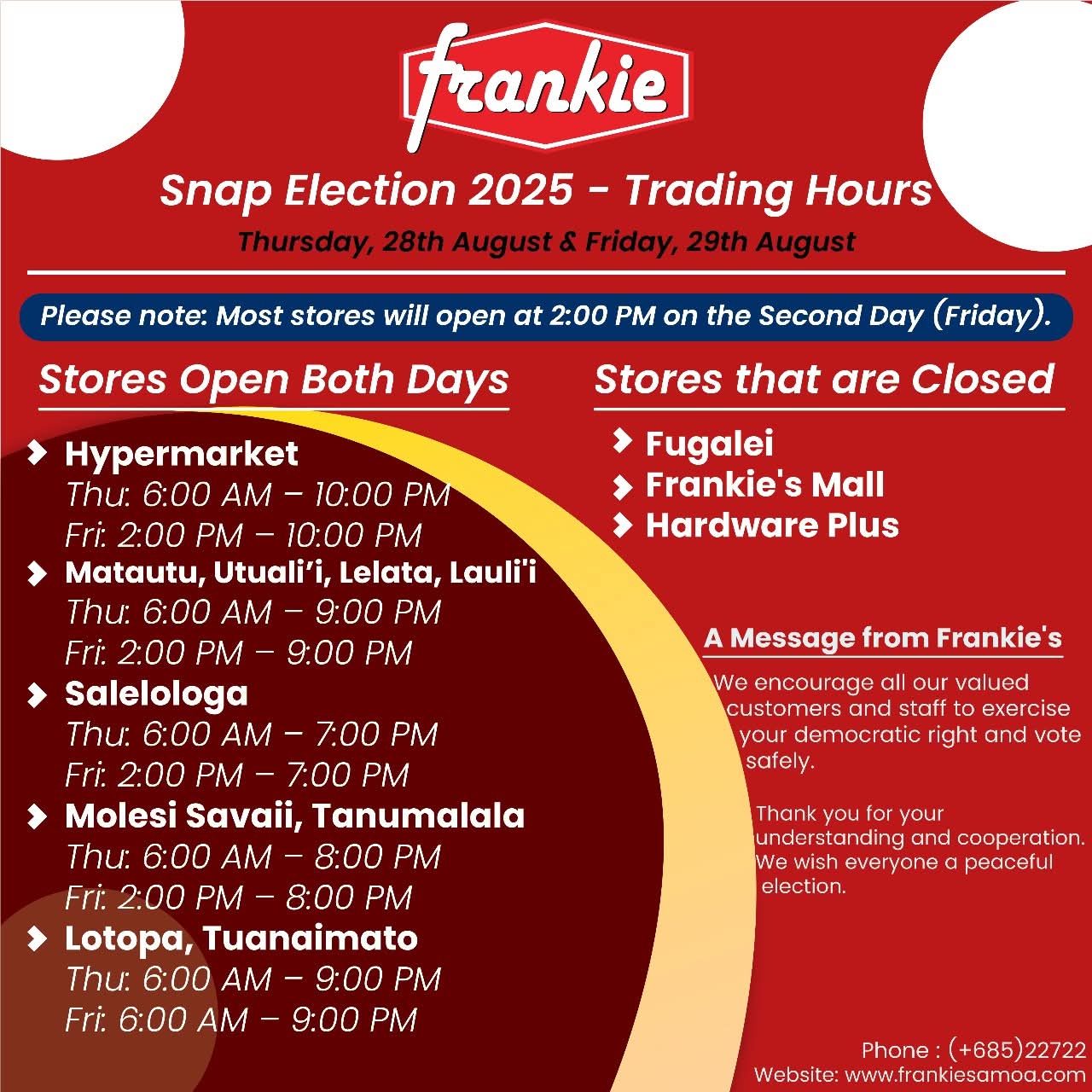 frankie

Snap Election 2025 - Trading Hours

Thursday, 28th August & Friday, 29th August

Please note: Most stores will open at 2:00 PM on the Second Day (Friday).

Stores Open Both Days

Hypermarket
Thu: 6:00 AM – 10:00 PM
Fri: 2:00 PM – 10:00 PM

Matautu, Utuali’i, Lelata, Lauli'i
Thu: 6:00 AM – 9:00 PM
Fri: 2:00 PM – 9:00 PM

Salelologa
Thu: 6:00 AM – 7:00 PM
Fri: 2:00 PM – 7:00 PM

Molesi Savaii, Tanumalala
Thu: 6:00 AM – 8:00 PM
Fri: 2:00 PM – 8:00 PM

Lotopa, Tuanaimato
Thu: 6:00 AM – 9:00 PM
Fri: 6:00 AM – 9:00 PM

Stores that are Closed

Fugalei
Frankie's Mall
Hardware Plus

A Message from Frankie's

We encourage all our valued customers and staff to exercise your democratic right and vote safely.

Thank you for your understanding and cooperation. We wish everyone a peaceful election.

Phone : (+685)22722
Website: www.frankiesamoa.com